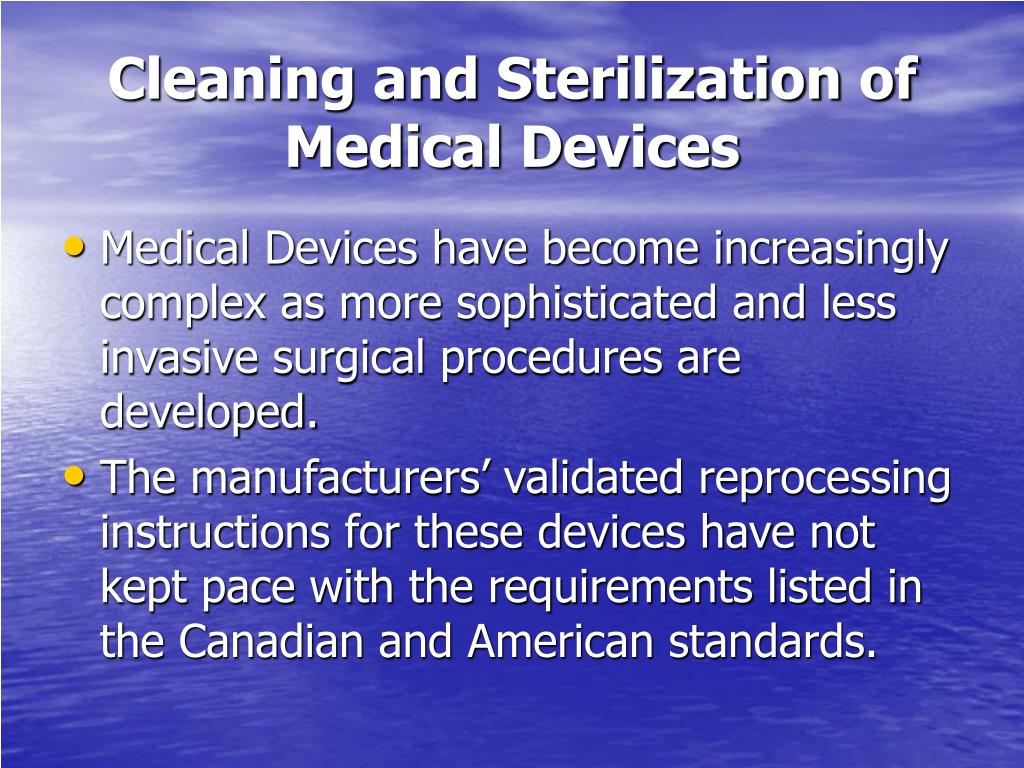 Cleaning and Sterilization of Medical Devices

• Medical Devices have become increasingly complex as more sophisticated and less invasive surgical procedures are developed.

• The manufacturers’ validated reprocessing instructions for these devices have not kept pace with the requirements listed in the Canadian and American standards.